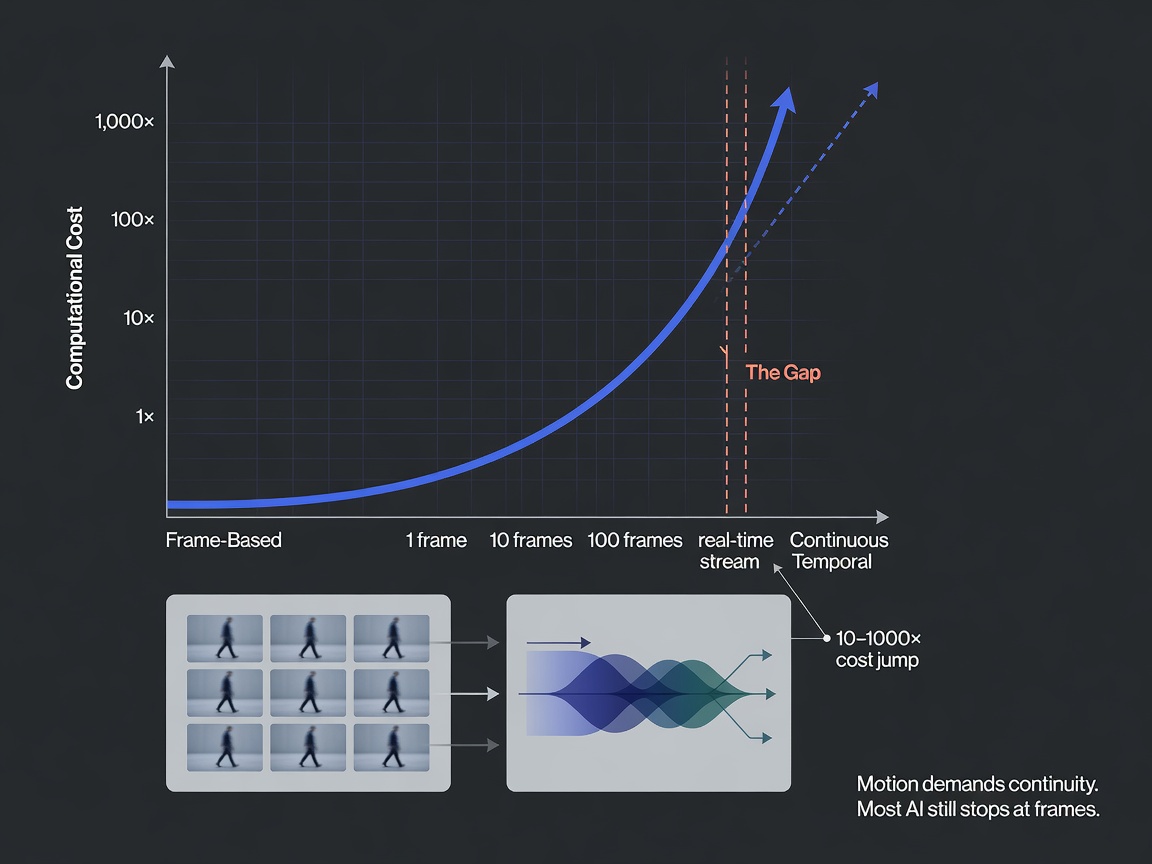 Computational Cost

1,000×

100×

10×

1×

The Gap

Frame-Based

1 frame

10 frames

100 frames

real-time stream

Continuous Temporal

10–1000× cost jump

Motion demands continuity.
Most AI still stops at frames.